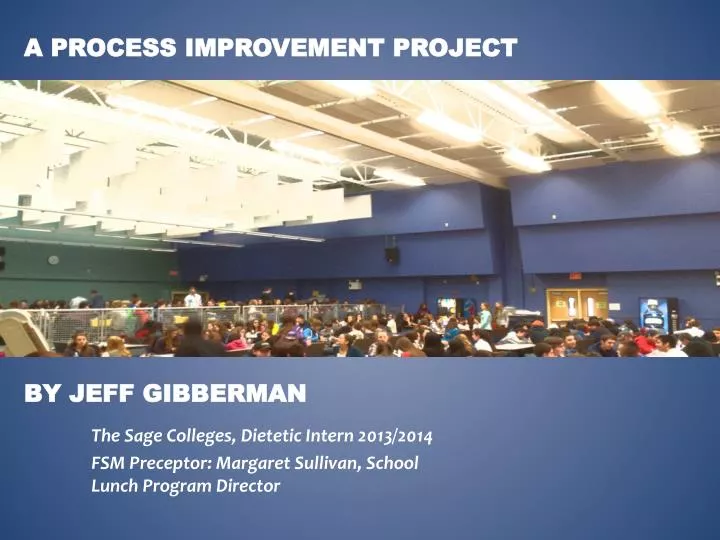 A PROCESS IMPROVEMENT PROJECT

BY JEFF GIBBERMAN

The Sage Colleges, Dietetic Intern 2013/2014

FSM Preceptor: Margaret Sullivan, School Lunch Program Director